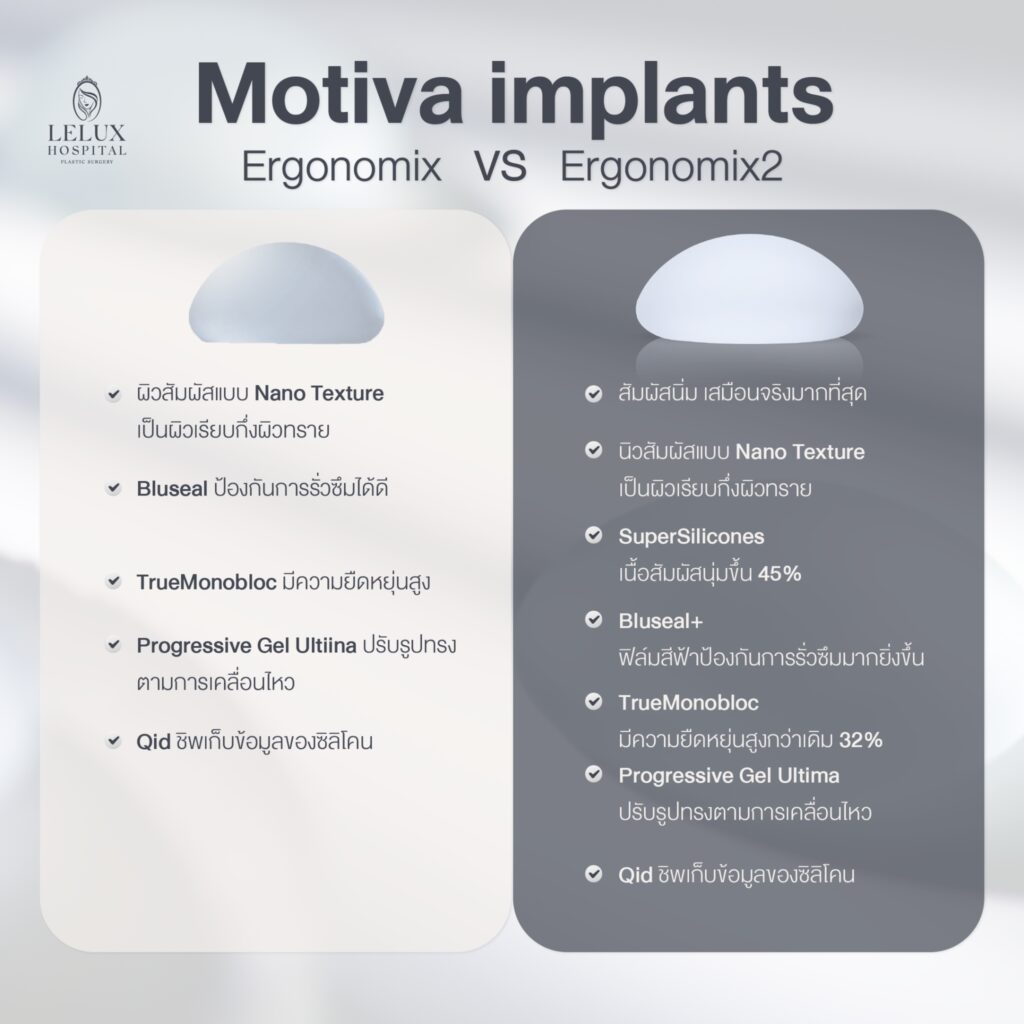 LELUX HOSPITAL
PLASTIC SURGERY

Motiva implants
Ergonomix VS Ergonomix2

ผิวสัมผัสแบบ Nano Texture เป็นผิวเรียบกึ่งผิวทราย

Bluseal ป้องกันการรั่วซึมได้ดี

TrueMonobloc มีความยืดหยุ่นสูง

Progressive Gel Ultiina ปรับรูปทรงตามการเคลื่อนไหว

Qid ชิพเก็บข้อมูลของซิลิโคน

สัมผัสนิ่ม เสมือนจริงมากที่สุด

นิวสัมผัสแบบ Nano Texture เป็นผิวเรียบกึ่งผิวทราย

SuperSilicones เนื้อสัมผัสนุ่มขึ้น 45%

Bluseal+ ฟิล์มสีฟ้าป้องกันการรั่วซึมมากยิ่งขึ้น

TrueMonobloc มีความยืดหยุ่นสูงกว่าเดิม 32%

Progressive Gel Ultima ปรับรูปทรงตามการเคลื่อนไหว

Qid ชิพเก็บข้อมูลของซิลิโคน